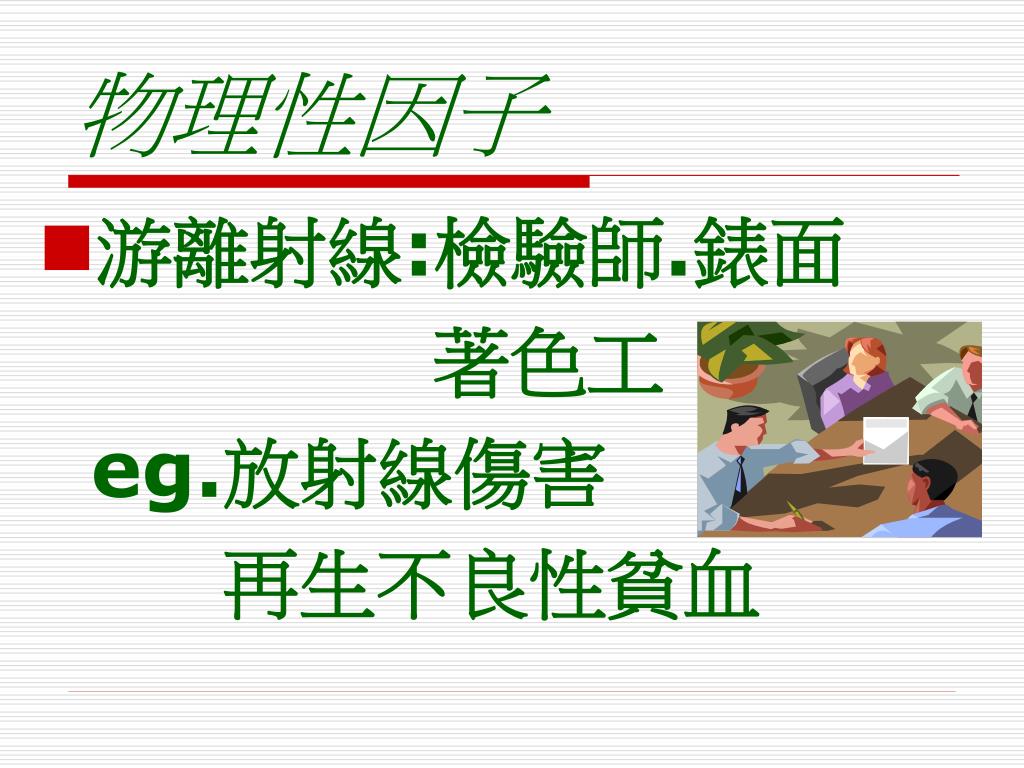 物理性因子

游離射線:檢驗師.錶面著色工

eg.放射線傷害

再生不良性貧血